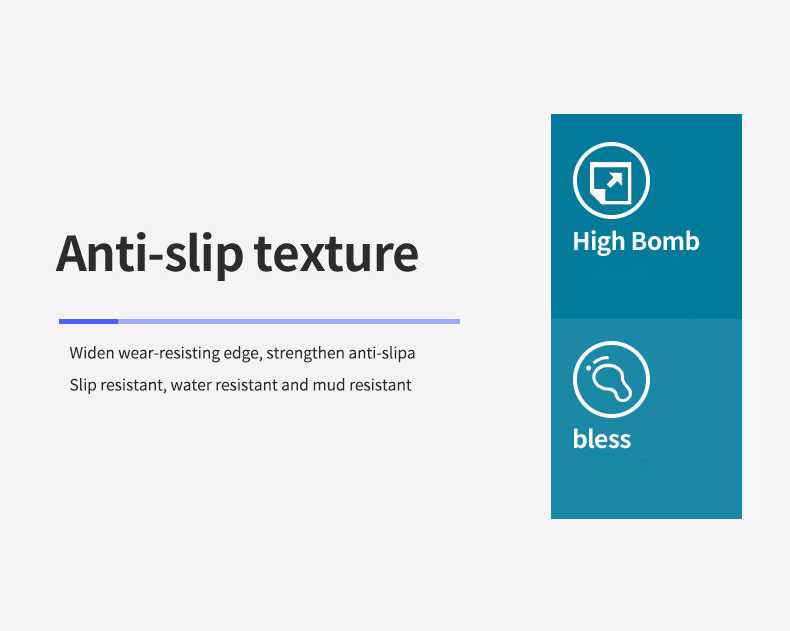 Anti-slip texture

Widen wear-resisting edge, strengthen anti-slipa
Slip resistant, water resistant and mud resistant

High Bomb

bless